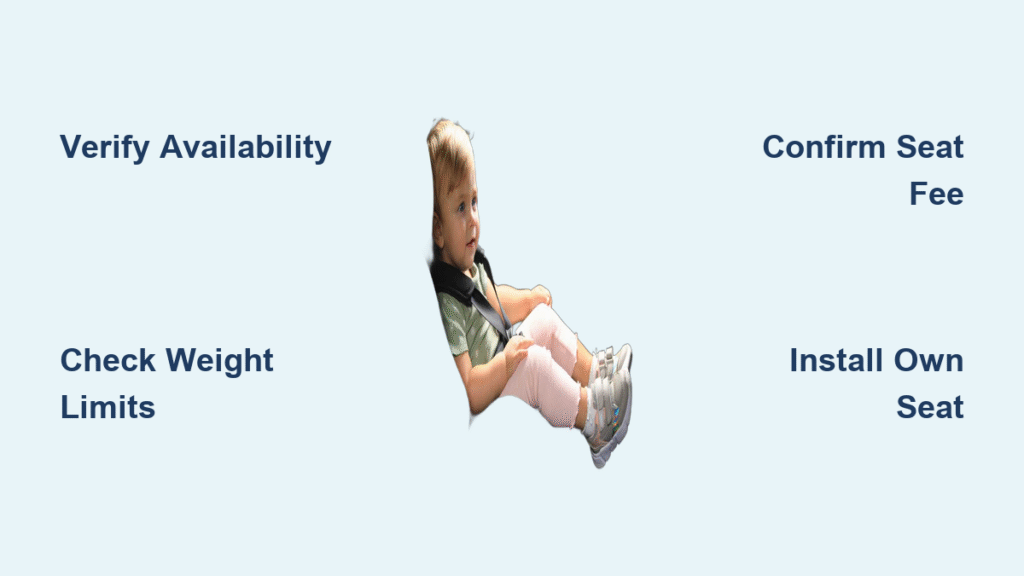 Verify Availability

Confirm Seat Fee

Check Weight Limits

Install Own Seat